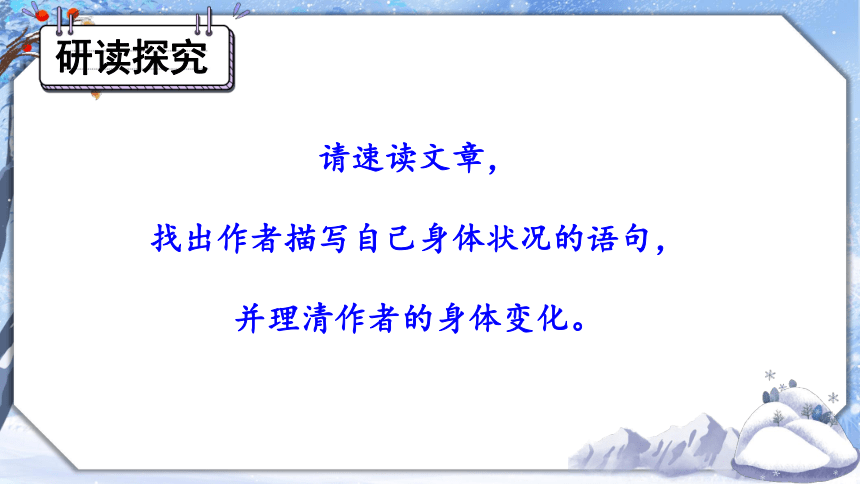 研读探究

请速读文章，

找出作者描写自己身体状况的语句，

并理清作者的身体变化。